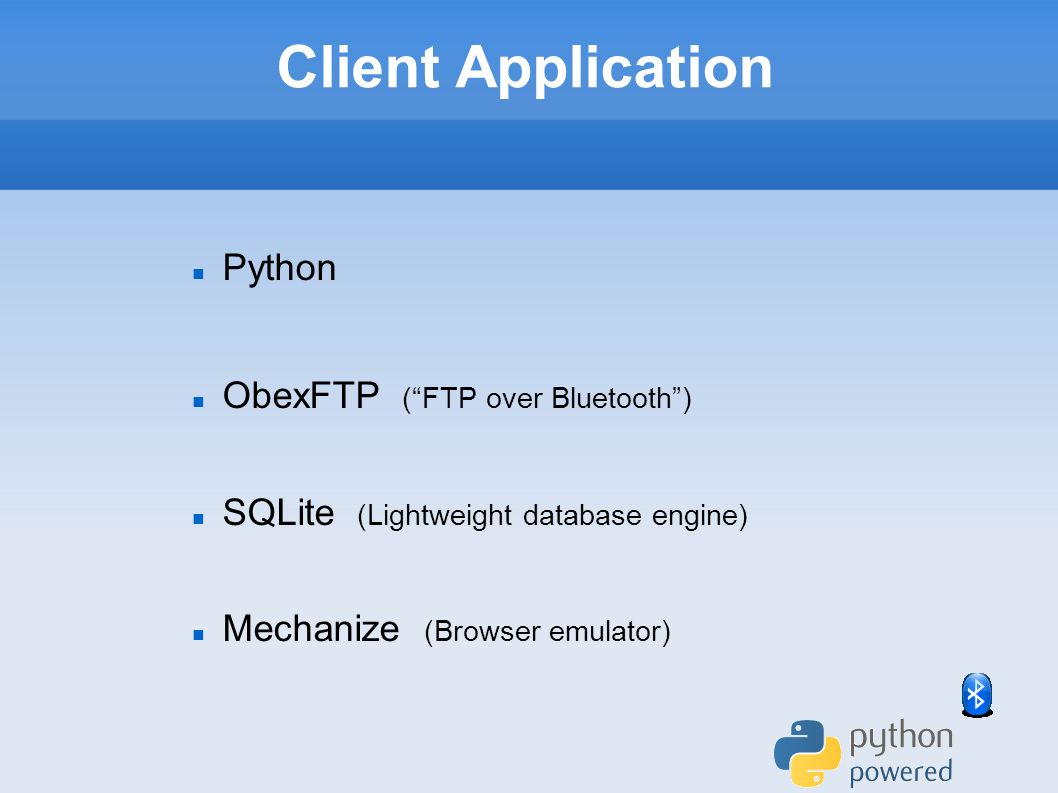 Client Application

- Python
- ObexFTP (“FTP over Bluetooth”)
- SQLite (Lightweight database engine)
- Mechanize (Browser emulator)

python powered